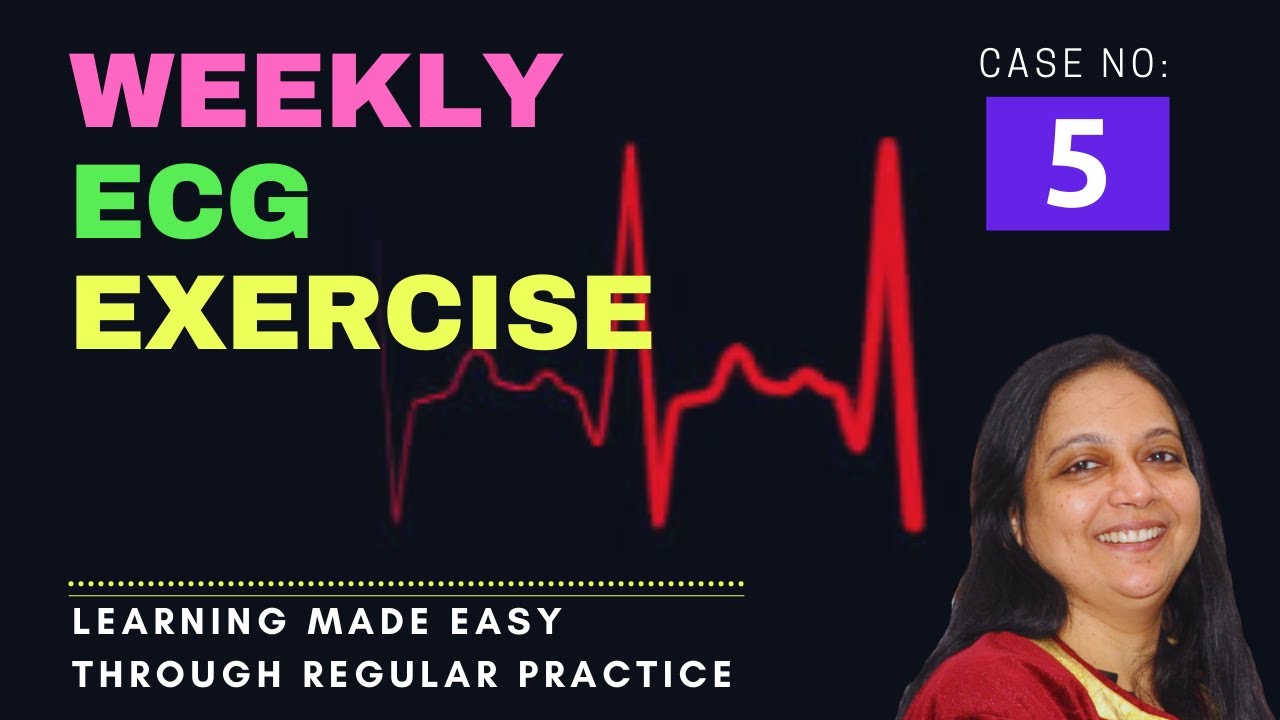 WEEKLY
ECG
EXERCISE

CASE NO:
5

LEARNING MADE EASY
THROUGH REGULAR PRACTICE